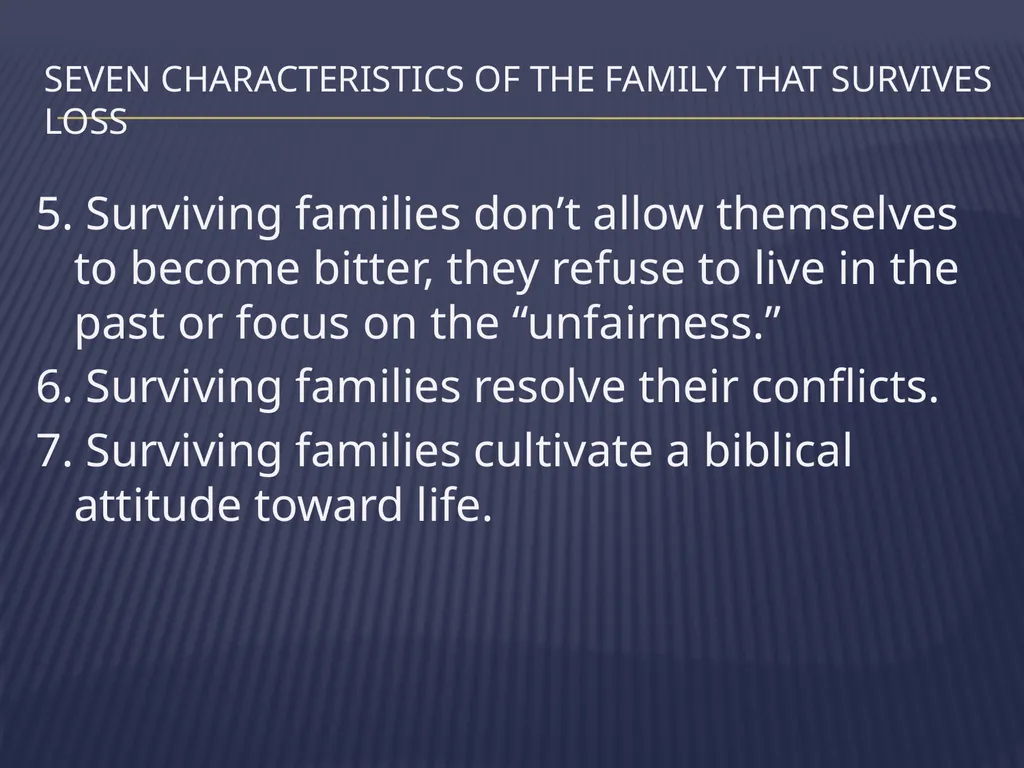 SEVEN CHARACTERISTICS OF THE FAMILY THAT SURVIVES LOSS

5. Surviving families don’t allow themselves to become bitter, they refuse to live in the past or focus on the “unfairness.”

6. Surviving families resolve their conflicts.

7. Surviving families cultivate a biblical attitude toward life.